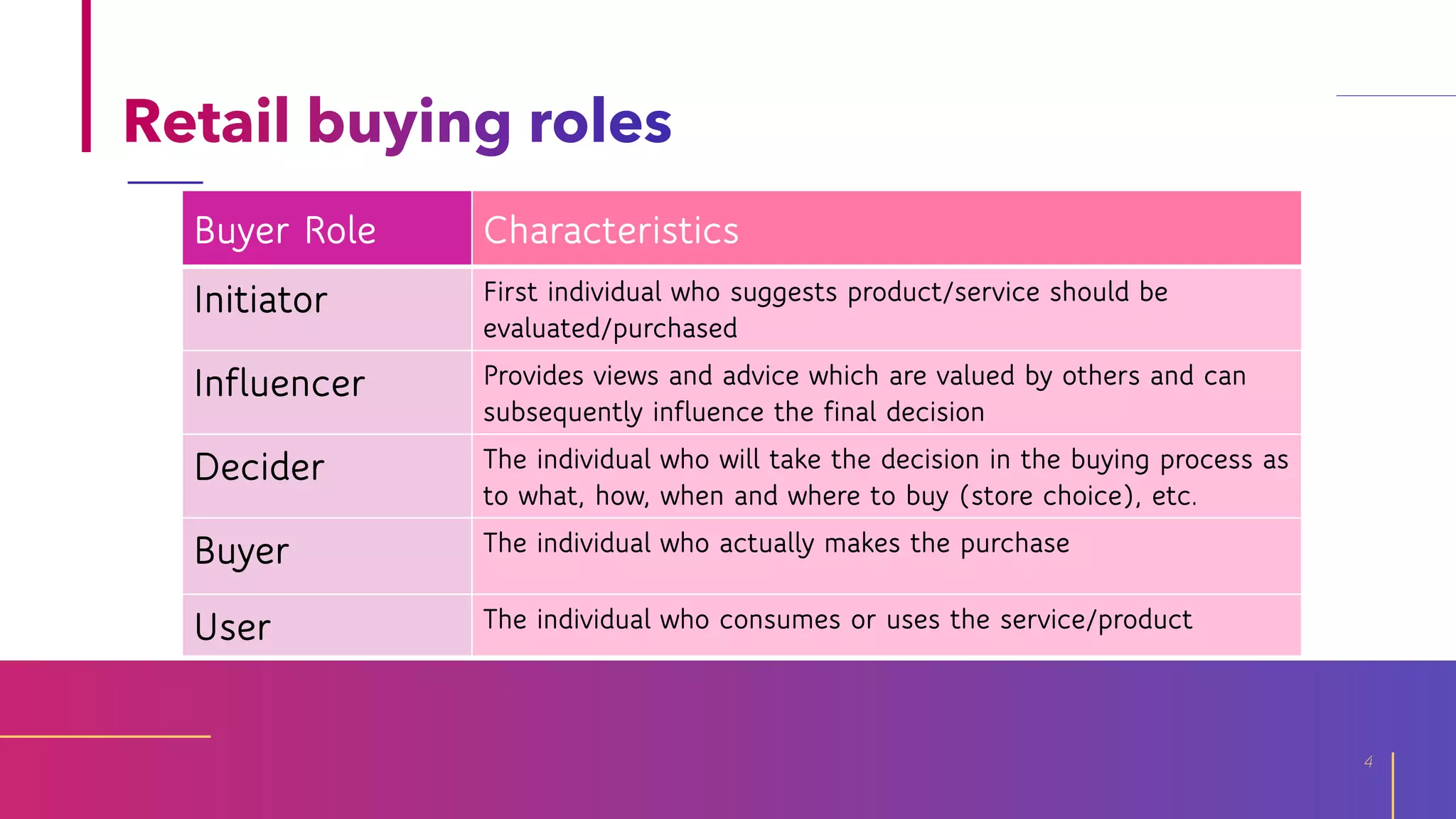 Retail buying roles

| Buyer Role | Characteristics |
|---|---|
| Initiator | First individual who suggests product/service should be evaluated/purchased |
| Influencer | Provides views and advice which are valued by others and can subsequently influence the final decision |
| Decider | The individual who will take the decision in the buying process as to what, how, when and where to buy (store choice), etc. |
| Buyer | The individual who actually makes the purchase |
| User | The individual who consumes or uses the service/product |

4